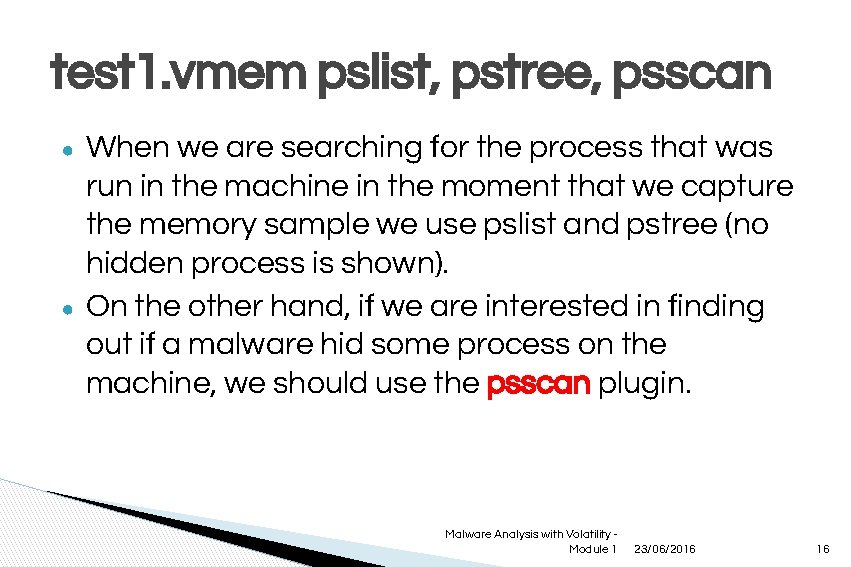 test1.vmem pslist, pstree, psscan

• When we are searching for the process that was run in the machine in the moment that we capture the memory sample we use pslist and pstree (no hidden process is shown).
• On the other hand, if we are interested in finding out if a malware hid some process on the machine, we should use the psscan plugin.

Malware Analysis with Volatility - Module 1 23/06/2016 16